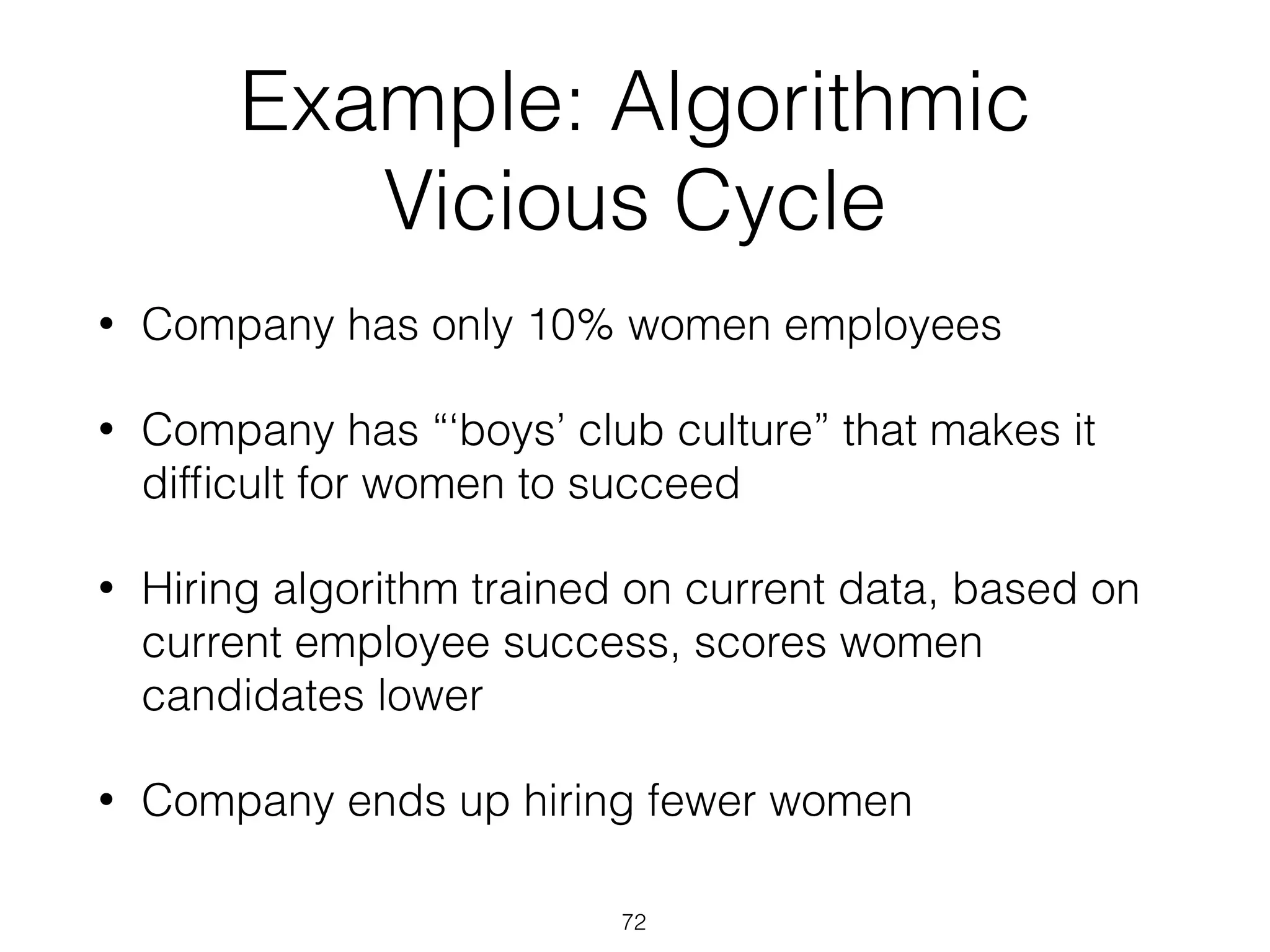 Example: Algorithmic Vicious Cycle

• Company has only 10% women employees

• Company has “‘boys’ club culture” that makes it difficult for women to succeed

• Hiring algorithm trained on current data, based on current employee success, scores women candidates lower

• Company ends up hiring fewer women

72